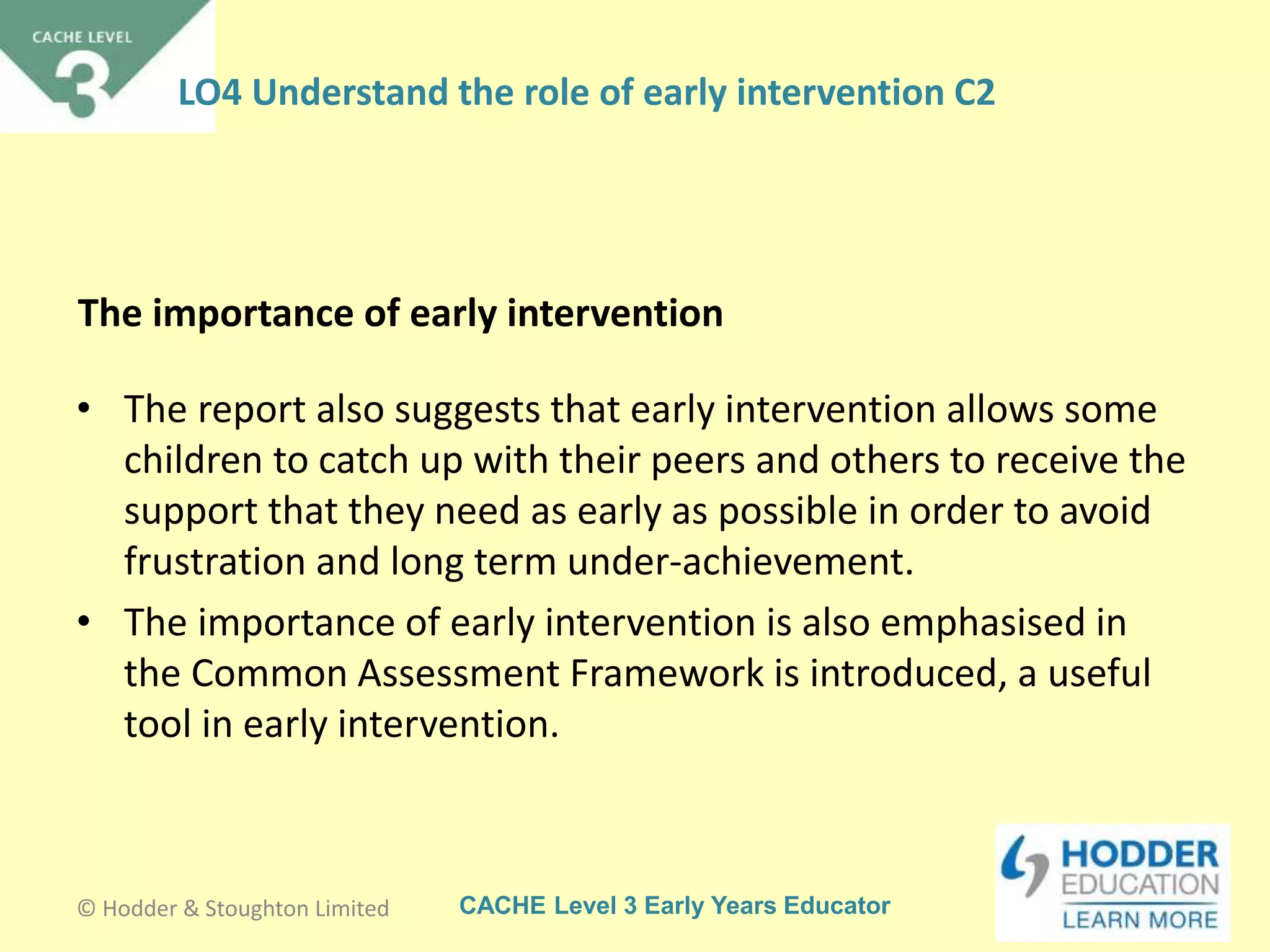 CACHE LEVEL
3

LO4 Understand the role of early intervention C2

The importance of early intervention

• The report also suggests that early intervention allows some children to catch up with their peers and others to receive the support that they need as early as possible in order to avoid frustration and long term under-achievement.
• The importance of early intervention is also emphasised in the Common Assessment Framework is introduced, a useful tool in early intervention.

© Hodder & Stoughton Limited

CACHE Level 3 Early Years Educator

HODDER
EDUCATION
LEARN MORE